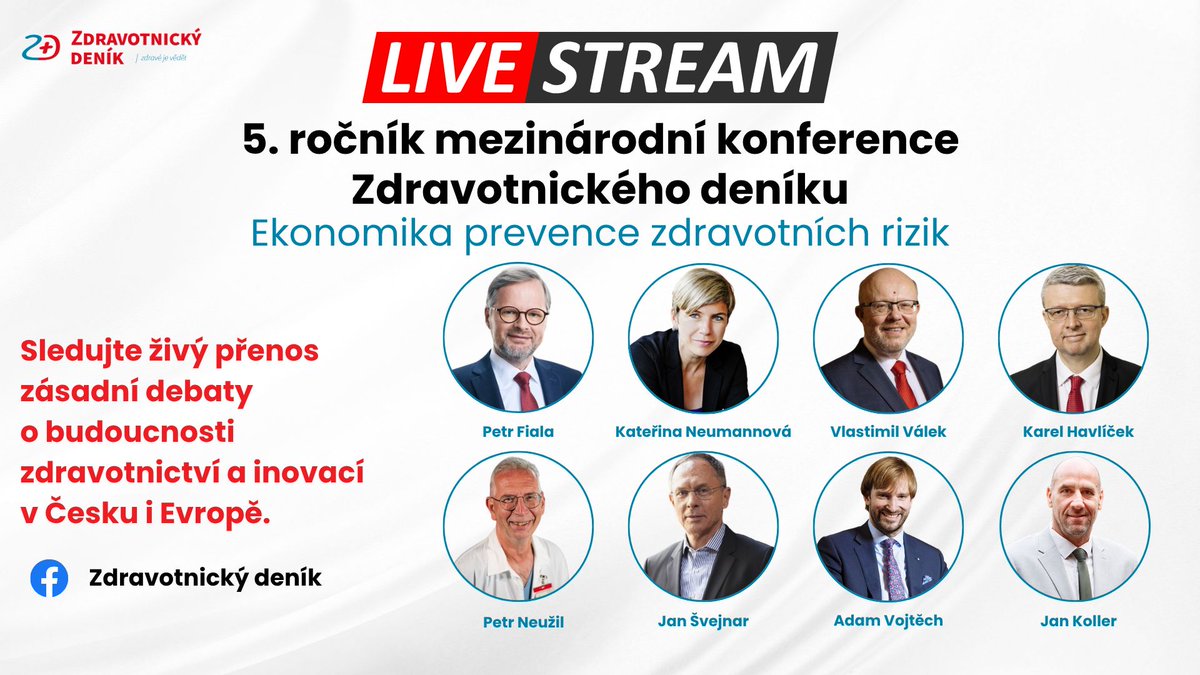 ZDRAVOTNICKÝ DENÍK | zdravé je vědět

LIVE STREAM

5. ročník mezinárodní konference Zdravotnického deníku

Ekonomika prevence zdravotních rizik

Sledujte živý přenos zásadní debaty o budoucnosti zdravotnictví a inovací v Česku i Evropě.

Zdravotnický deník

Petr Fiala

Kateřina Neumannová

Vlastimil Válek

Karel Havlíček

Petr Neužil

Jan Švejnar

Adam Vojtěch

Jan Koller